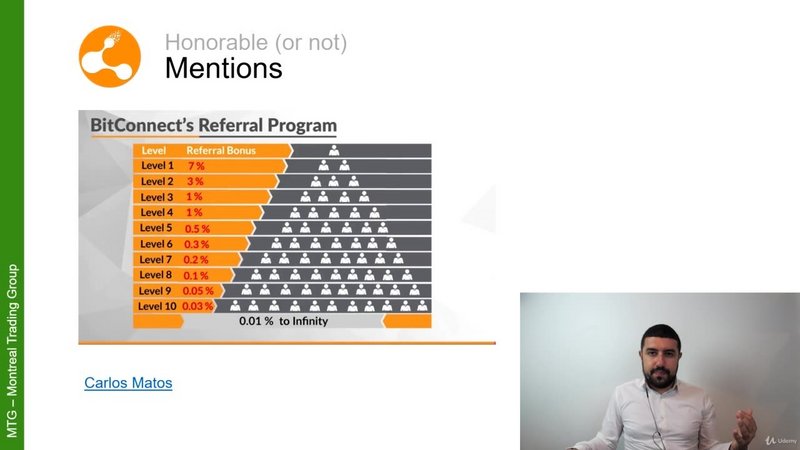 MTG – Montreal Trading Group

Honorable (or not)
Mentions

BitConnect's Referral Program

| Level | Referral Bonus |
|---|---|
| Level 1 | 7 % |
| Level 2 | 3 % |
| Level 3 | 1 % |
| Level 4 | 1 % |
| Level 5 | 0.5 % |
| Level 6 | 0.3 % |
| Level 7 | 0.2 % |
| Level 8 | 0.1 % |
| Level 9 | 0.05 % |
| Level 10 | 0.03 % |

0.01 % to Infinity

Carlos Matos

Udemy